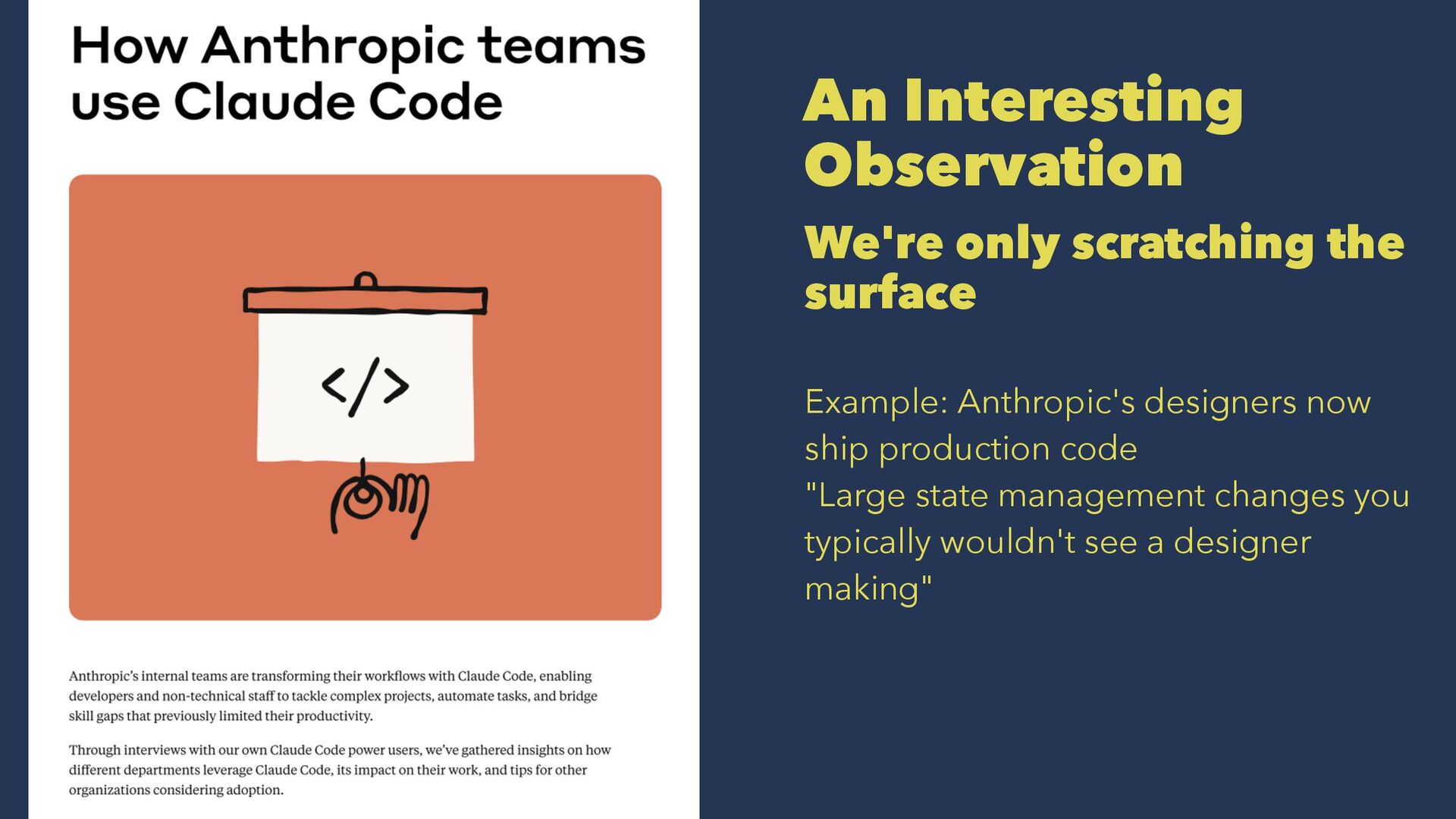 How Anthropic teams use Claude Code

</>

Anthropic's internal teams are transforming their workflows with Claude Code, enabling developers and non-technical staff to tackle complex projects, automate tasks, and bridge skill gaps that previously limited their productivity.

Through interviews with our own Claude Code power users, we've gathered insights on how different departments leverage Claude Code, its impact on their work, and tips for other organizations considering adoption.

An Interesting Observation

We're only scratching the surface

Example: Anthropic's designers now ship production code
"Large state management changes you typically wouldn't see a designer making"